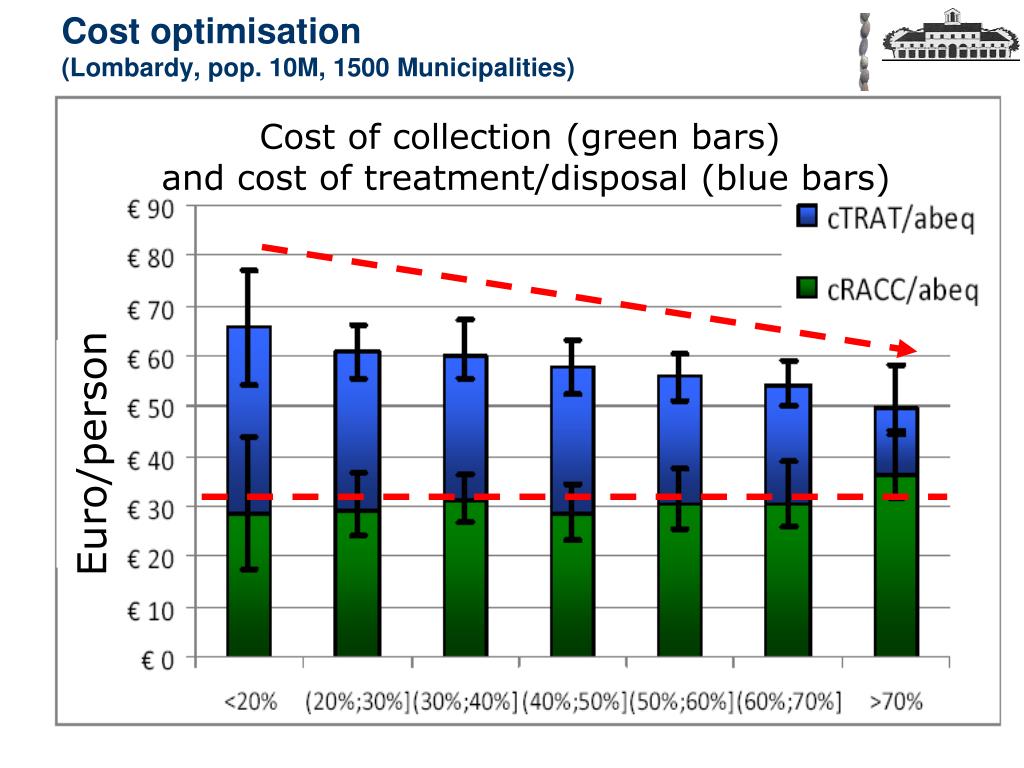 Cost optimisation
(Lombardy, pop. 10M, 1500 Municipalities)

Cost of collection (green bars)
and cost of treatment/disposal (blue bars)

cTRAT/abeq
cRACC/abeq

Euro/person

€ 90
€ 80
€ 70
€ 60
€ 50
€ 40
€ 30
€ 20
€ 10
€ 0

<20% (20%;30%] (30%;40%] (40%;50%] (50%;60%] (60%;70%] >70%